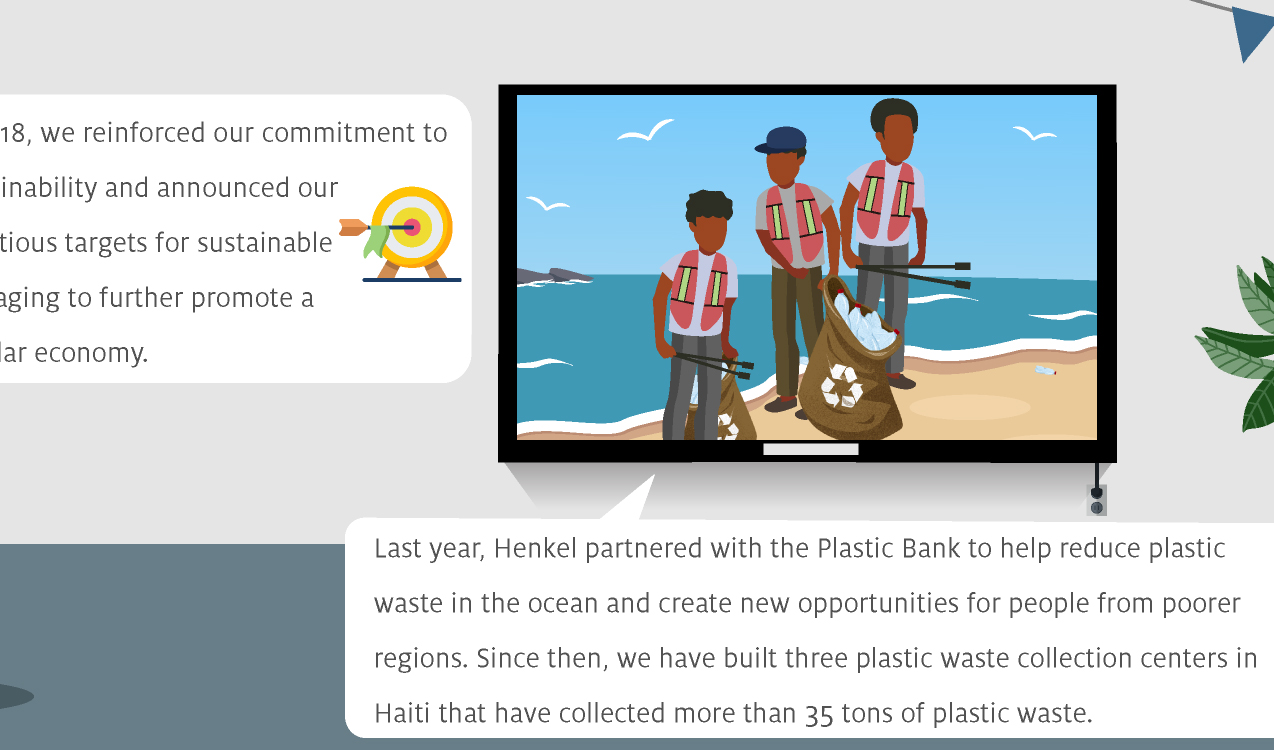 18, we reinforced our commitment to inability and announced our tious targets for sustainable aging to further promote a lar economy.

Last year, Henkel partnered with the Plastic Bank to help reduce plastic waste in the ocean and create new opportunities for people from poorer regions. Since then, we have built three plastic waste collection centers in Haiti that have collected more than 35 tons of plastic waste.